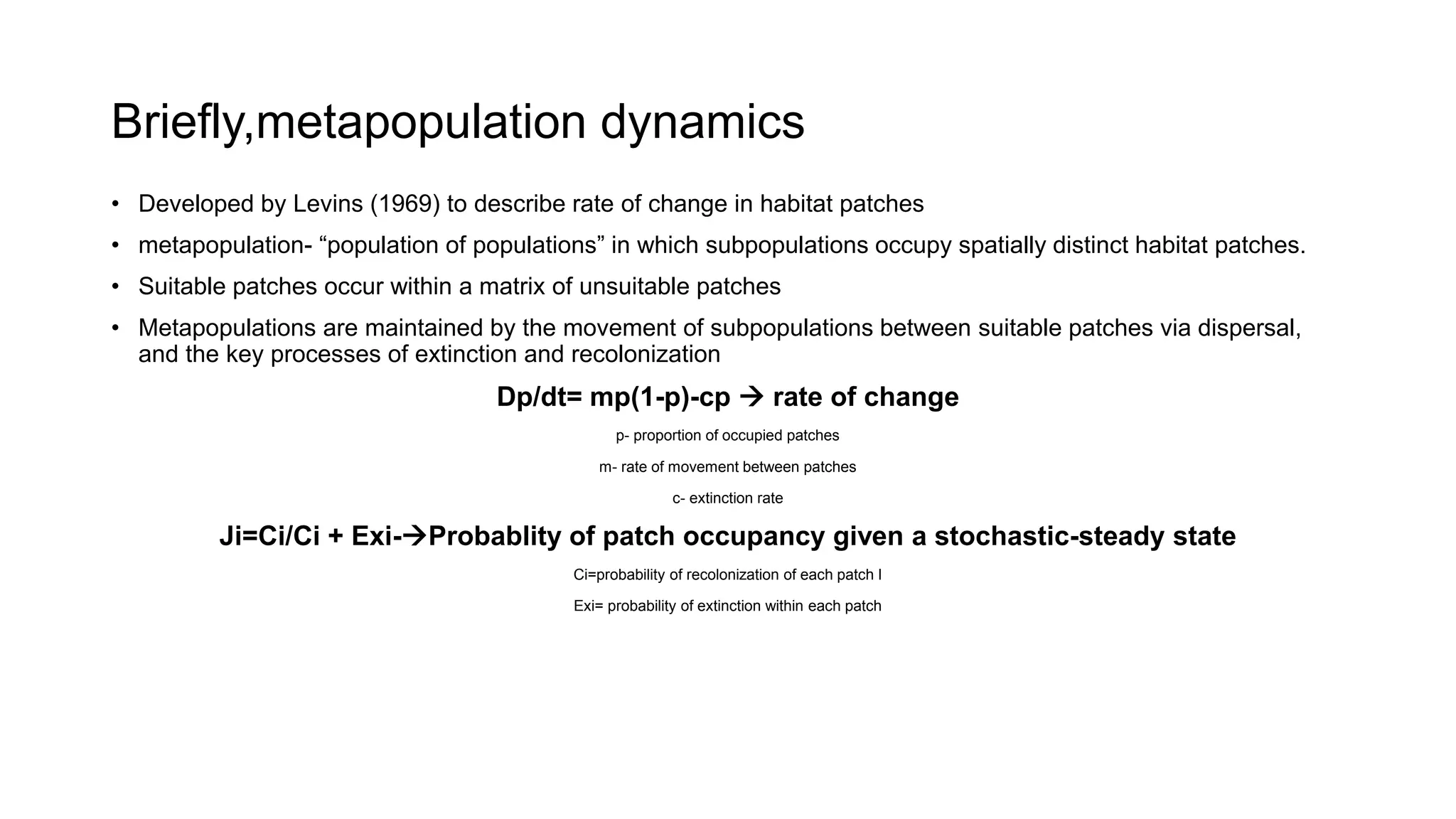 Briefly,metapopulation dynamics

• Developed by Levins (1969) to describe rate of change in habitat patches
• metapopulation- “population of populations” in which subpopulations occupy spatially distinct habitat patches.
• Suitable patches occur within a matrix of unsuitable patches
• Metapopulations are maintained by the movement of subpopulations between suitable patches via dispersal, and the key processes of extinction and recolonization

Dp/dt= mp(1-p)-cp → rate of change

p- proportion of occupied patches

m- rate of movement between patches

c- extinction rate

Ji=Ci/Ci + Exi-→Probablity of patch occupancy given a stochastic-steady state

Ci=probability of recolonization of each patch I

Exi= probability of extinction within each patch